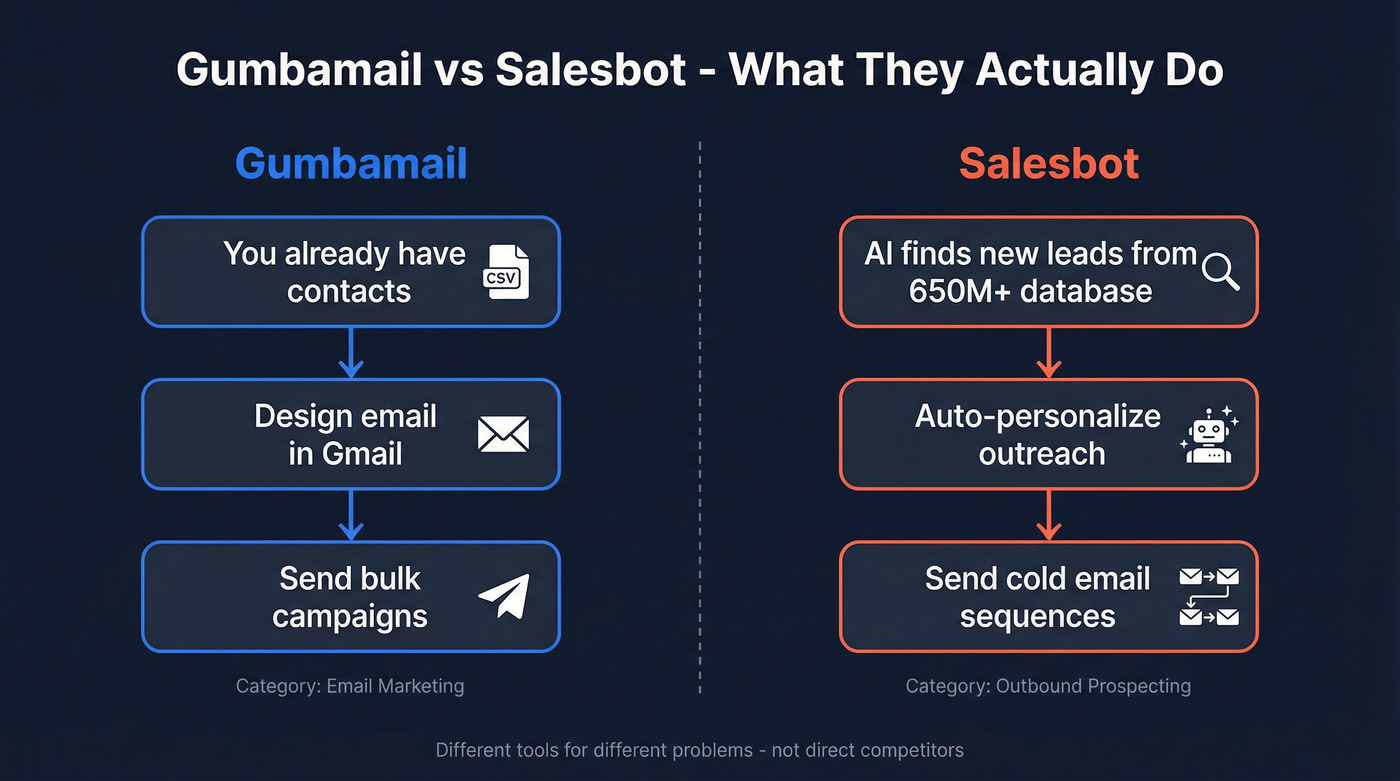 Gumbamail vs Salesbot - What They Actually Do

Gumbamail

You already have contacts

CSV

Design email in Gmail

Send bulk campaigns

Category: Email Marketing

Salesbot

AI finds new leads from 650M+ database

Auto-personalize outreach

Send cold email sequences

Category: Outbound Prospecting

Different tools for different problems - not direct competitors